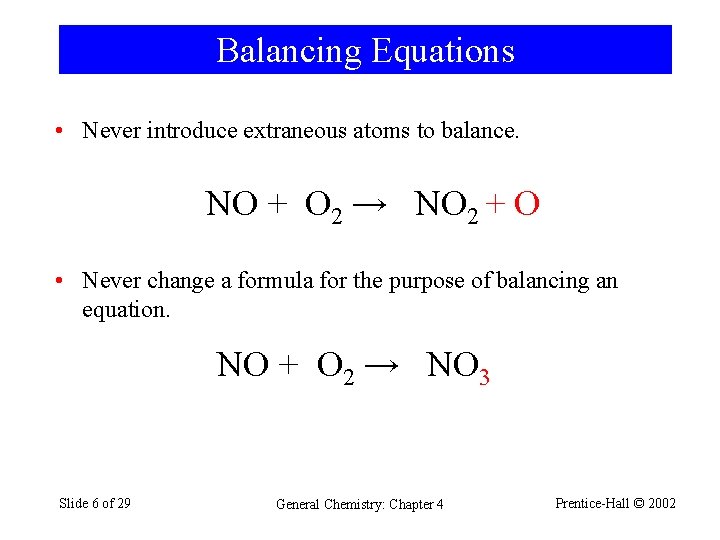 Balancing Equations

• Never introduce extraneous atoms to balance.

$NO + O_2 \rightarrow NO_2 + O$

• Never change a formula for the purpose of balancing an equation.

$NO + O_2 \rightarrow NO_3$

Slide 6 of 29

General Chemistry: Chapter 4

Prentice-Hall © 2002